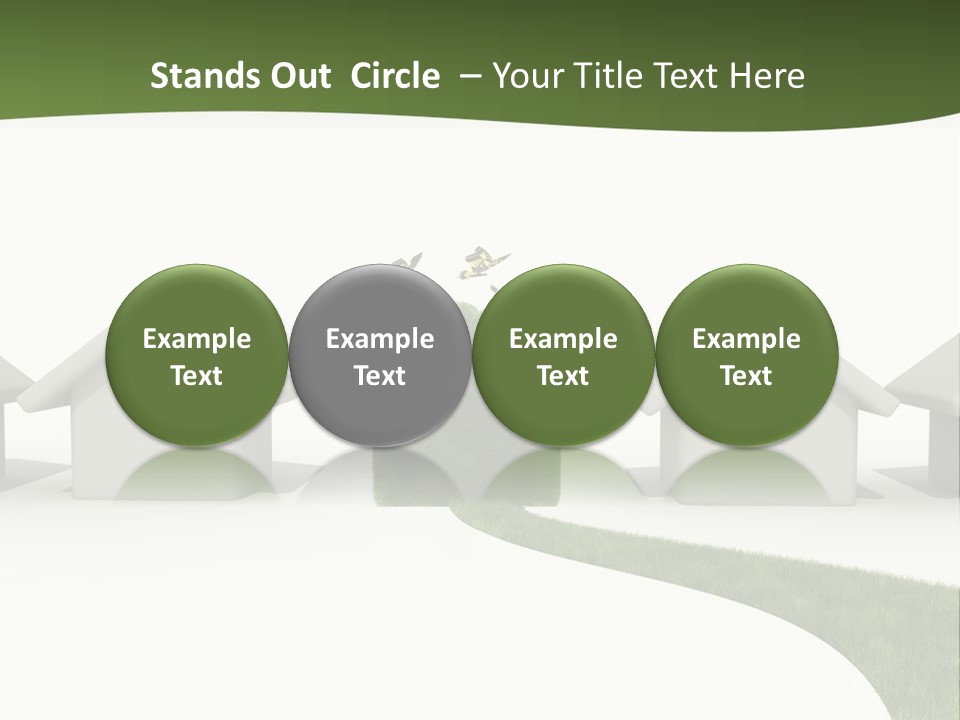 Stands Out Circle – Your Title Text Here

Example Text

Example Text

Example Text

Example Text